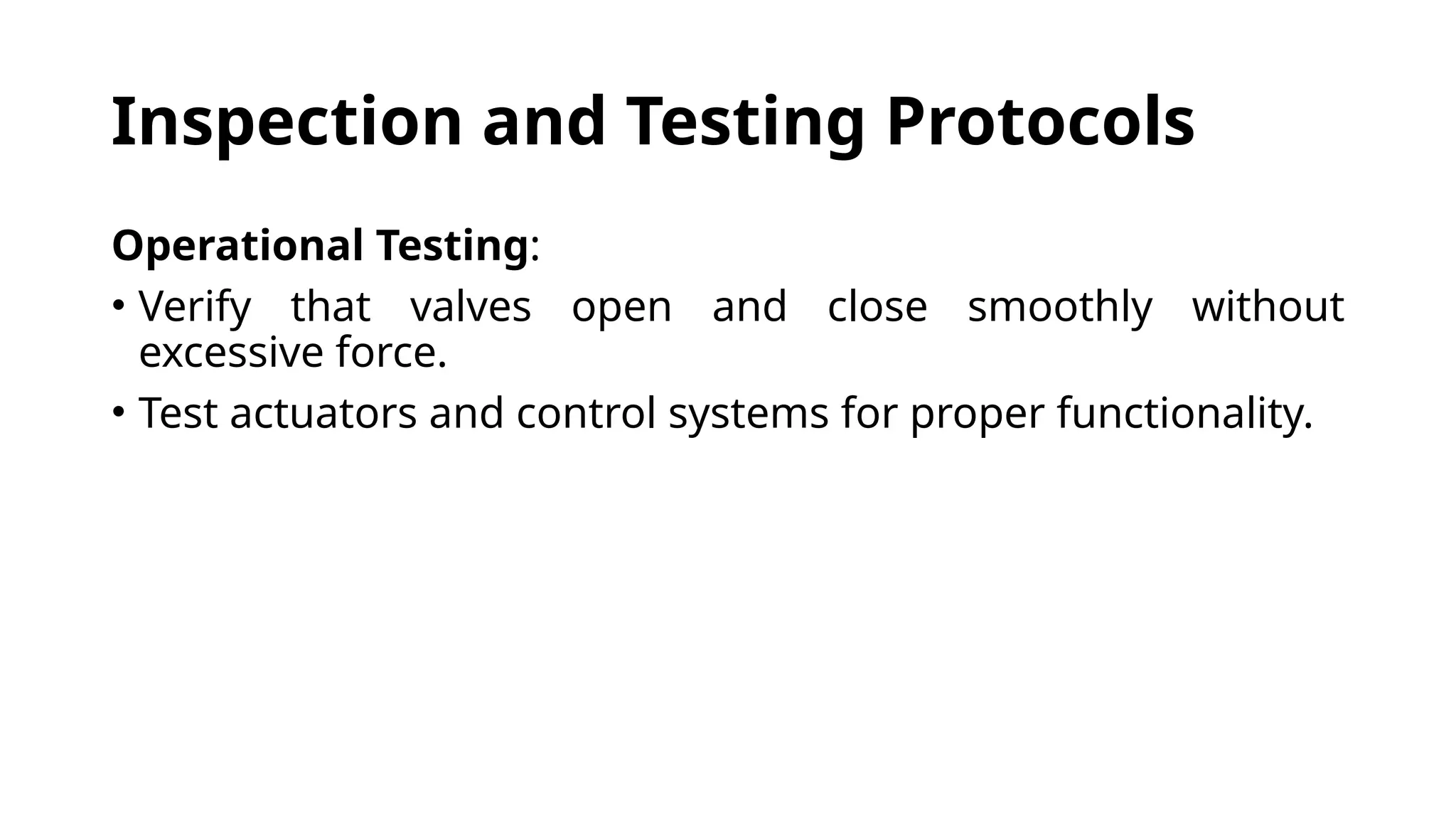 Inspection and Testing Protocols

Operational Testing:

• Verify that valves open and close smoothly without excessive force.

• Test actuators and control systems for proper functionality.